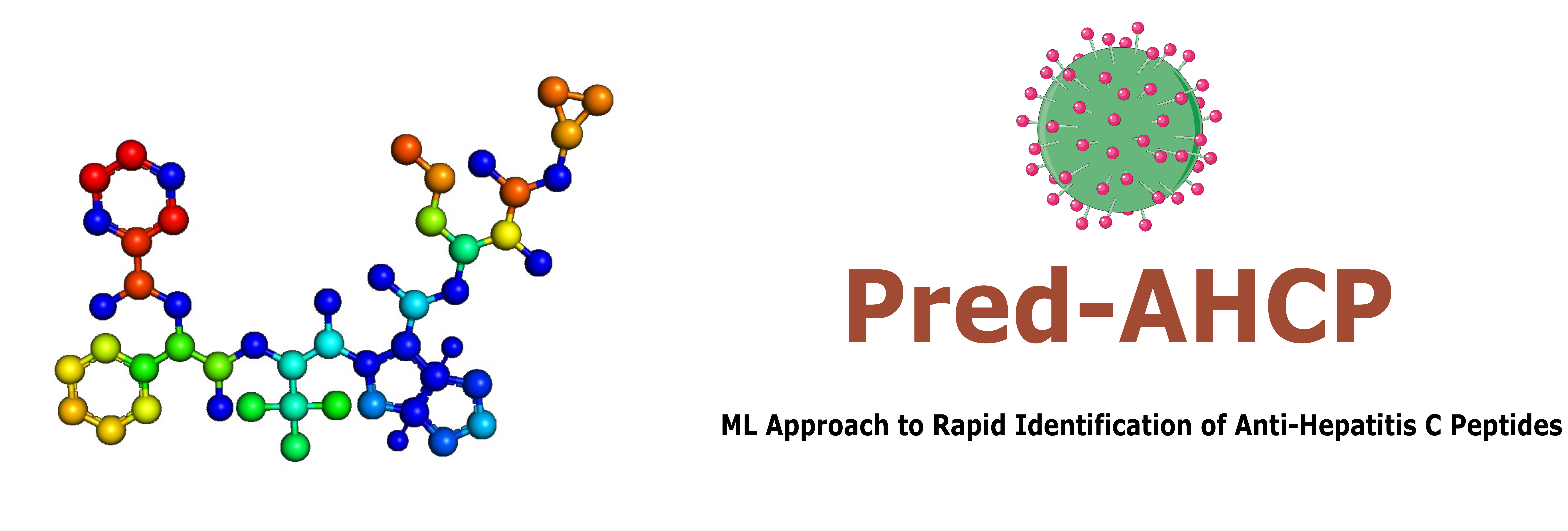 Pred-AHCP

ML Approach to Rapid Identification of Anti-Hepatitis C Peptides